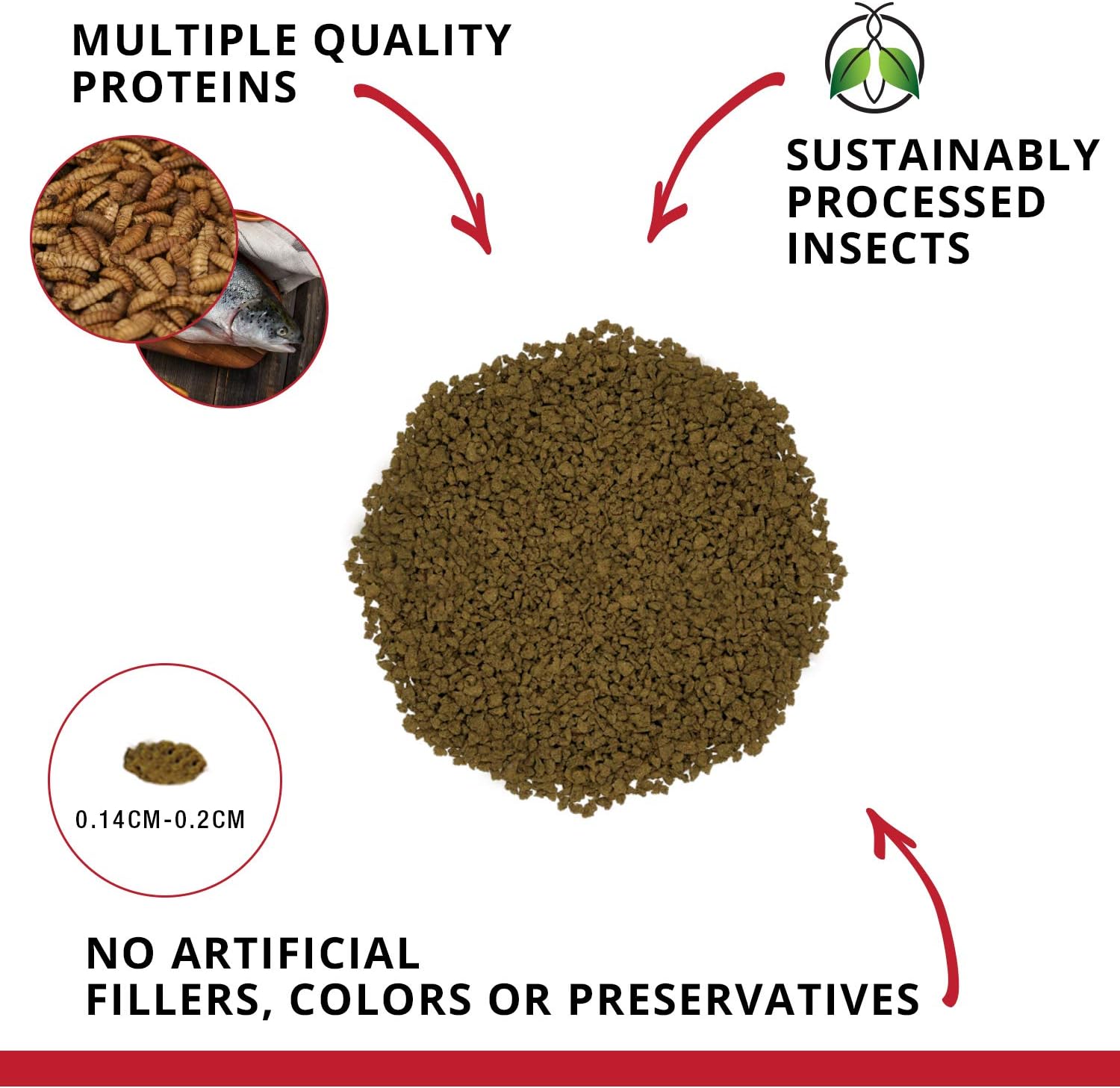 MULTIPLE QUALITY PROTEINS

SUSTAINABLY PROCESSED INSECTS

0.14CM-0.2CM

NO ARTIFICIAL FILLERS, COLORS OR PRESERVATIVES